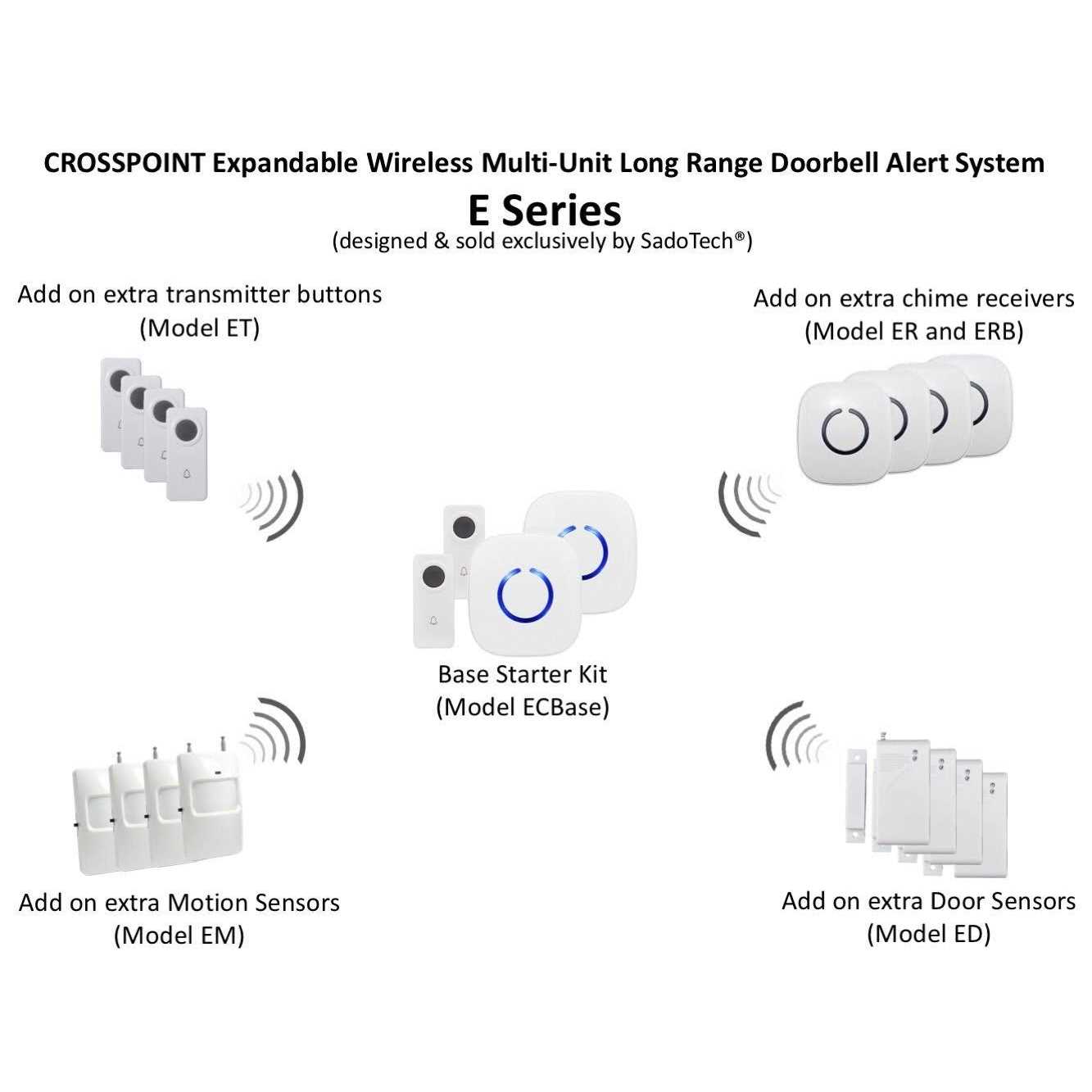 CROSSPOINT Expandable Wireless Multi-Unit Long Range Doorbell Alert System
E Series
(designed & sold exclusively by SadoTech®)

Add on extra transmitter buttons
(Model ET)

Add on extra chime receivers
(Model ER and ERB)

Base Starter Kit
(Model ECBase)

Add on extra Motion Sensors
(Model EM)

Add on extra Door Sensors
(Model ED)